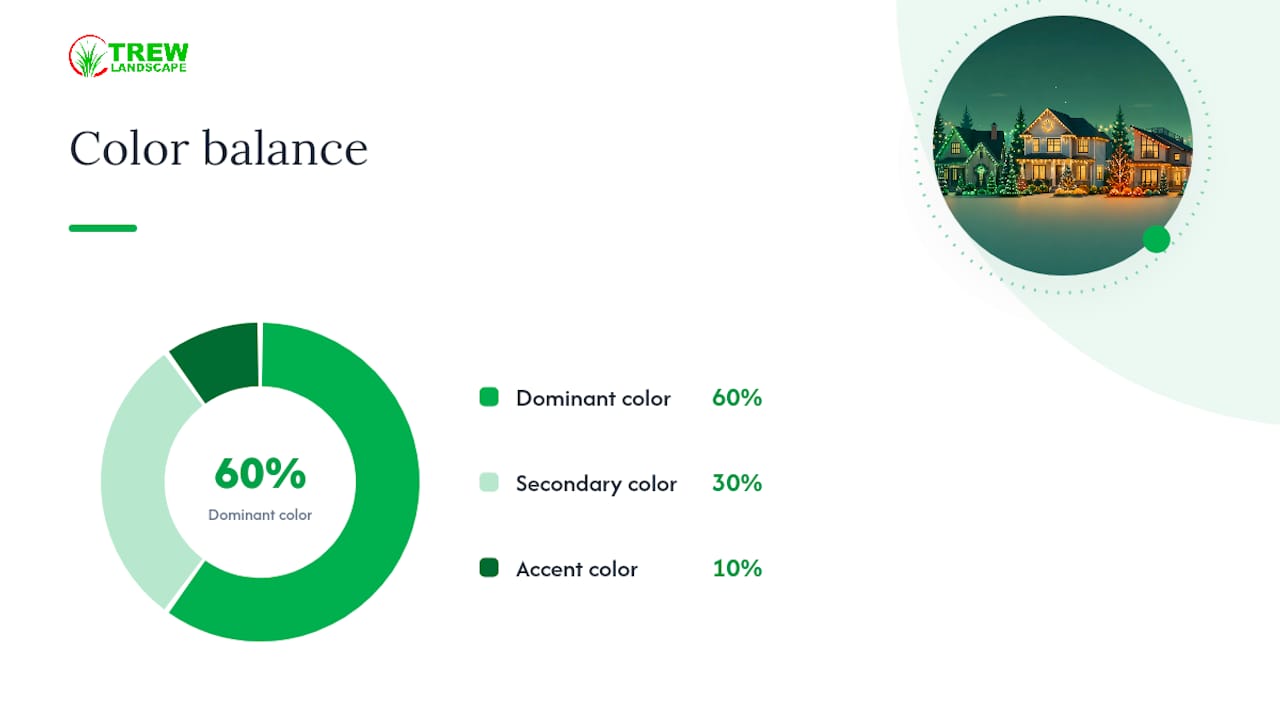 TREW
LANDSCAPE

Color balance

60%
Dominant color

Dominant color 60%

Secondary color 30%

Accent color 10%